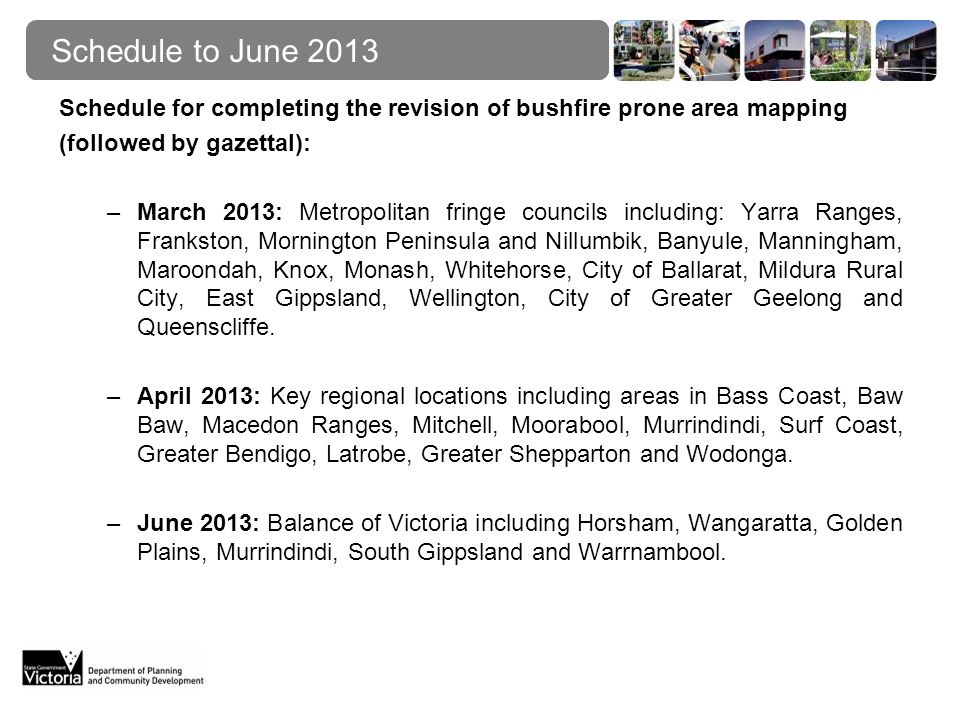 Schedule to June 2013

Schedule for completing the revision of bushfire prone area mapping (followed by gazettal):

– March 2013: Metropolitan fringe councils including: Yarra Ranges, Frankston, Mornington Peninsula and Nillumbik, Banyule, Manningham, Maroondah, Knox, Monash, Whitehorse, City of Ballarat, Mildura Rural City, East Gippsland, Wellington, City of Greater Geelong and Queenscliffe.

– April 2013: Key regional locations including areas in Bass Coast, Baw Baw, Macedon Ranges, Mitchell, Moorabool, Murrindindi, Surf Coast, Greater Bendigo, Latrobe, Greater Shepparton and Wodonga.

– June 2013: Balance of Victoria including Horsham, Wangaratta, Golden Plains, Murrindindi, South Gippsland and Warrnambool.

State Government Victoria Department of Planning and Community Development